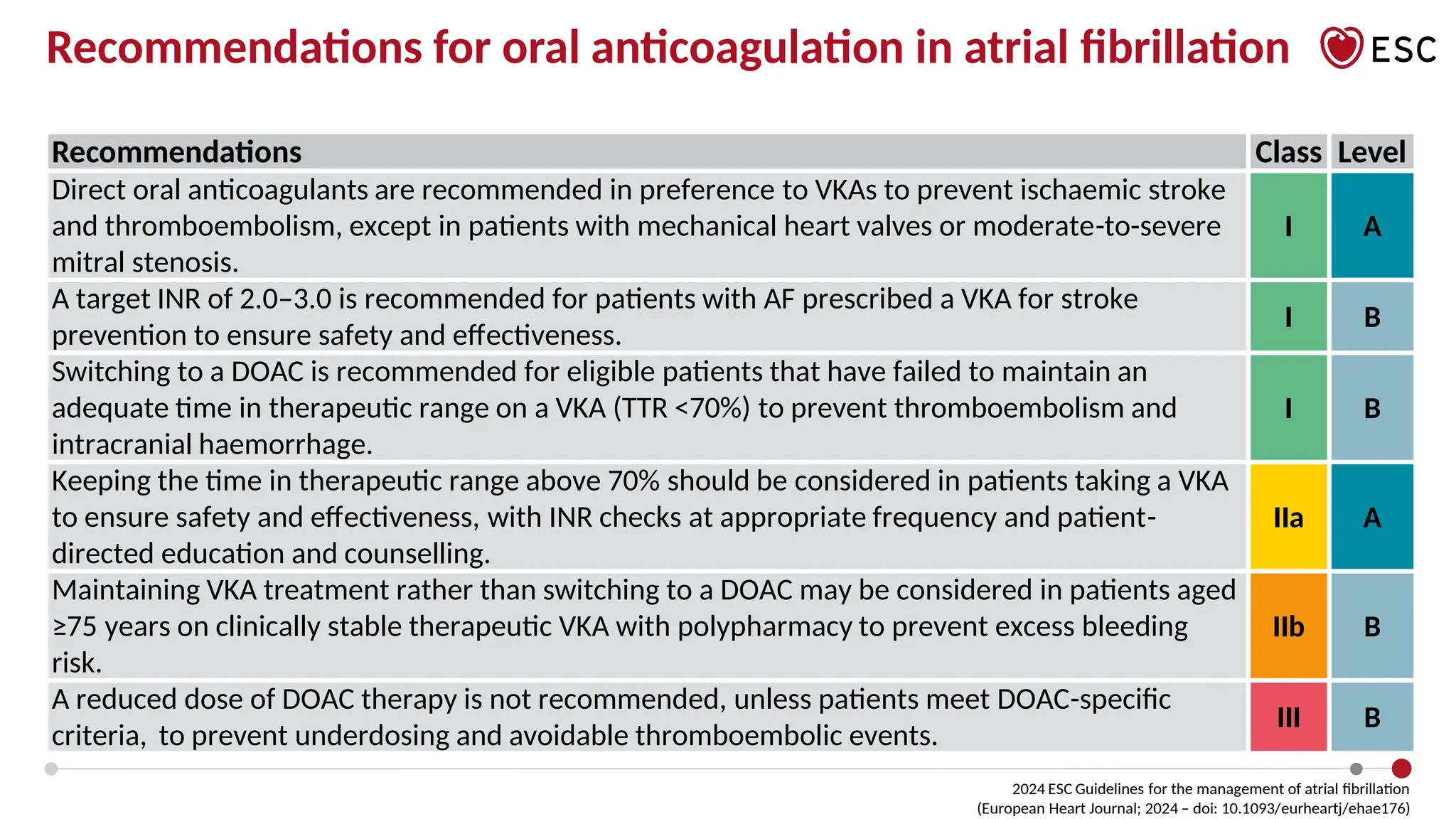 Recommendations for oral anticoagulation in atrial fibrillation

ESC

| Recommendations | Class | Level |
|---|---|---|
| Direct oral anticoagulants are recommended in preference to VKAs to prevent ischaemic stroke and thromboembolism, except in patients with mechanical heart valves or moderate-to-severe mitral stenosis. | I | A |
| A target INR of 2.0–3.0 is recommended for patients with AF prescribed a VKA for stroke prevention to ensure safety and effectiveness. | I | B |
| Switching to a DOAC is recommended for eligible patients that have failed to maintain an adequate time in therapeutic range on a VKA (TTR <70%) to prevent thromboembolism and intracranial haemorrhage. | I | B |
| Keeping the time in therapeutic range above 70% should be considered in patients taking a VKA to ensure safety and effectiveness, with INR checks at appropriate frequency and patient-directed education and counselling. | IIa | A |
| Maintaining VKA treatment rather than switching to a DOAC may be considered in patients aged ≥75 years on clinically stable therapeutic VKA with polypharmacy to prevent excess bleeding risk. | IIb | B |
| A reduced dose of DOAC therapy is not recommended, unless patients meet DOAC-specific criteria, to prevent underdosing and avoidable thromboembolic events. | III | B |

2024 ESC Guidelines for the management of atrial fibrillation
(European Heart Journal; 2024 – doi: 10.1093/eurheartj/ehae176)